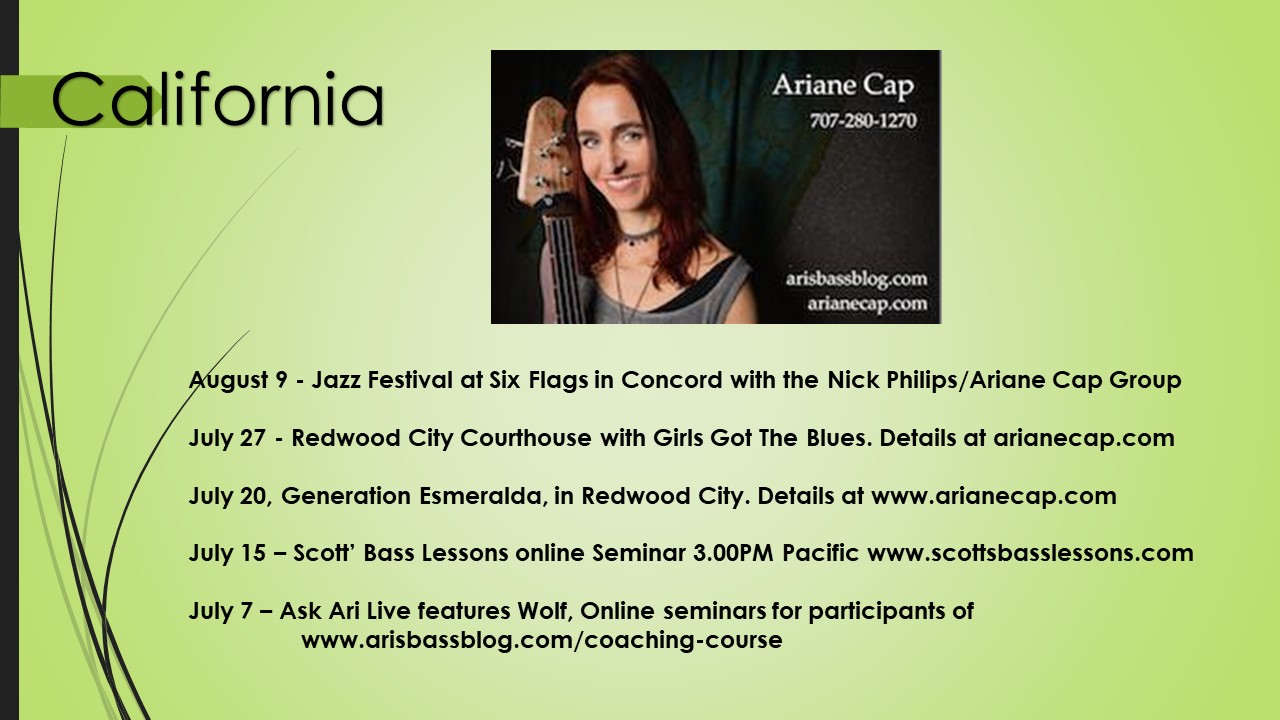 California

Ariane Cap
707-280-1270

arisbassblog.com
arianecap.com

August 9 - Jazz Festival at Six Flags in Concord with the Nick Philips/Ariane Cap Group

July 27 - Redwood City Courthouse with Girls Got The Blues. Details at arianecap.com

July 20, Generation Esmeralda, in Redwood City. Details at www.arianecap.com

July 15 – Scott' Bass Lessons online Seminar 3.00PM Pacific www.scottsbasslessons.com

July 7 – Ask Ari Live features Wolf, Online seminars for participants of www.arisbassblog.com/coaching-course